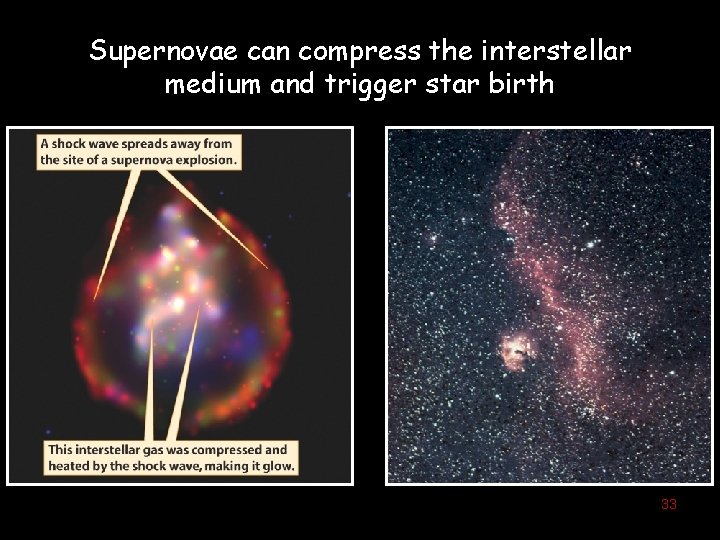 Supernovae can compress the interstellar medium and trigger star birth

A shock wave spreads away from the site of a supernova explosion.

This interstellar gas was compressed and heated by the shock wave, making it glow.

33